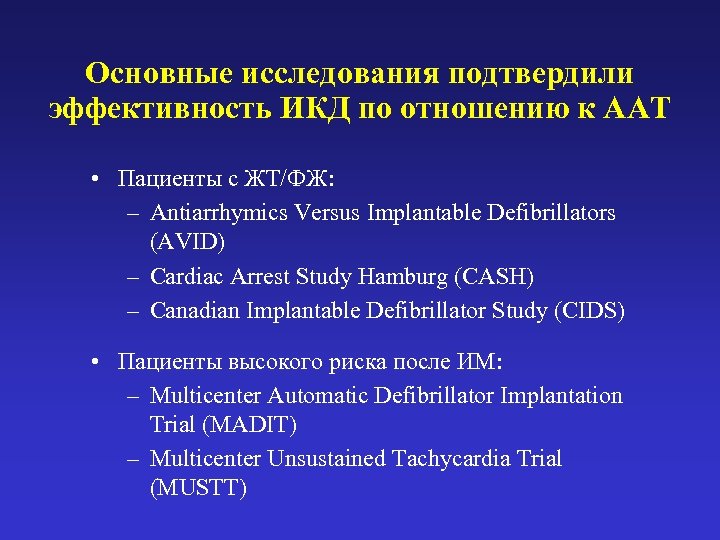 Основные исследования подтвердили эффективность ИКД по отношению к ААТ

• Пациенты с ЖТ/ФЖ:
– Antiarrhymics Versus Implantable Defibrillators (AVID)
– Cardiac Arrest Study Hamburg (CASH)
– Canadian Implantable Defibrillator Study (CIDS)

• Пациенты высокого риска после ИМ:
– Multicenter Automatic Defibrillator Implantation Trial (MADIT)
– Multicenter Unsustained Tachycardia Trial (MUSTT)